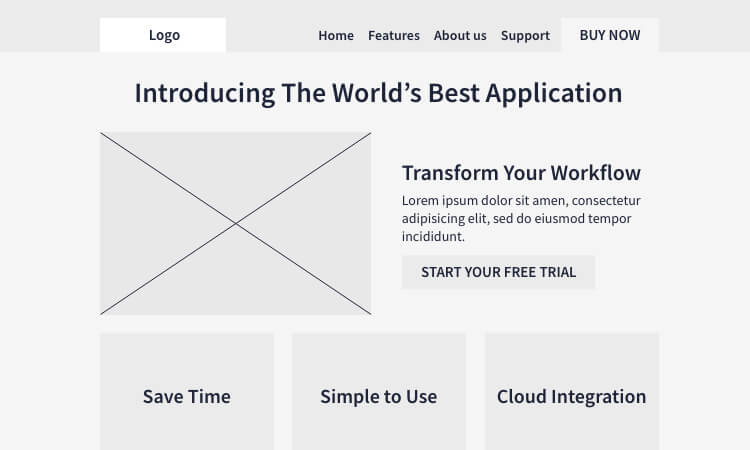 Logo

Home Features About us Support BUY NOW

Introducing The World’s Best Application

Transform Your Workflow

Lorem ipsum dolor sit amen, consectetur adipisicing elit, sed do eiusmod tempor incididunt.

START YOUR FREE TRIAL

Save Time

Simple to Use

Cloud Integration